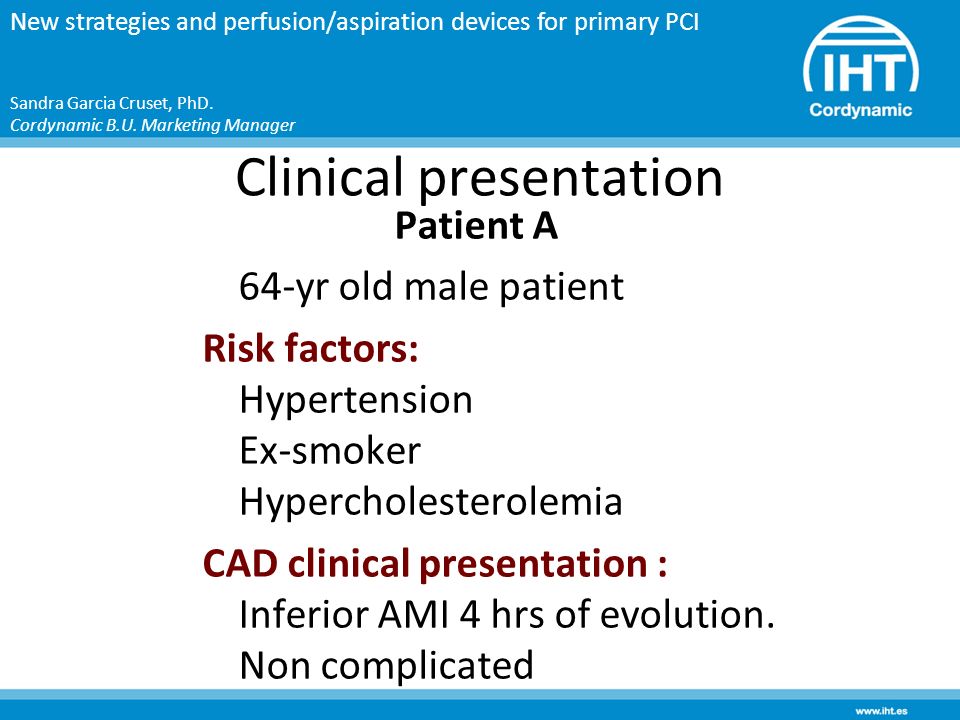 New strategies and perfusion/aspiration devices for primary PCI

Sandra Garcia Cruset, PhD.
Cordynamic B.U. Marketing Manager

IHT
Cordynamic

Clinical presentation
Patient A

64-yr old male patient

Risk factors:
Hypertension
Ex-smoker
Hypercholesterolemia

CAD clinical presentation :
Inferior AMI 4 hrs of evolution.
Non complicated

www.iht.es